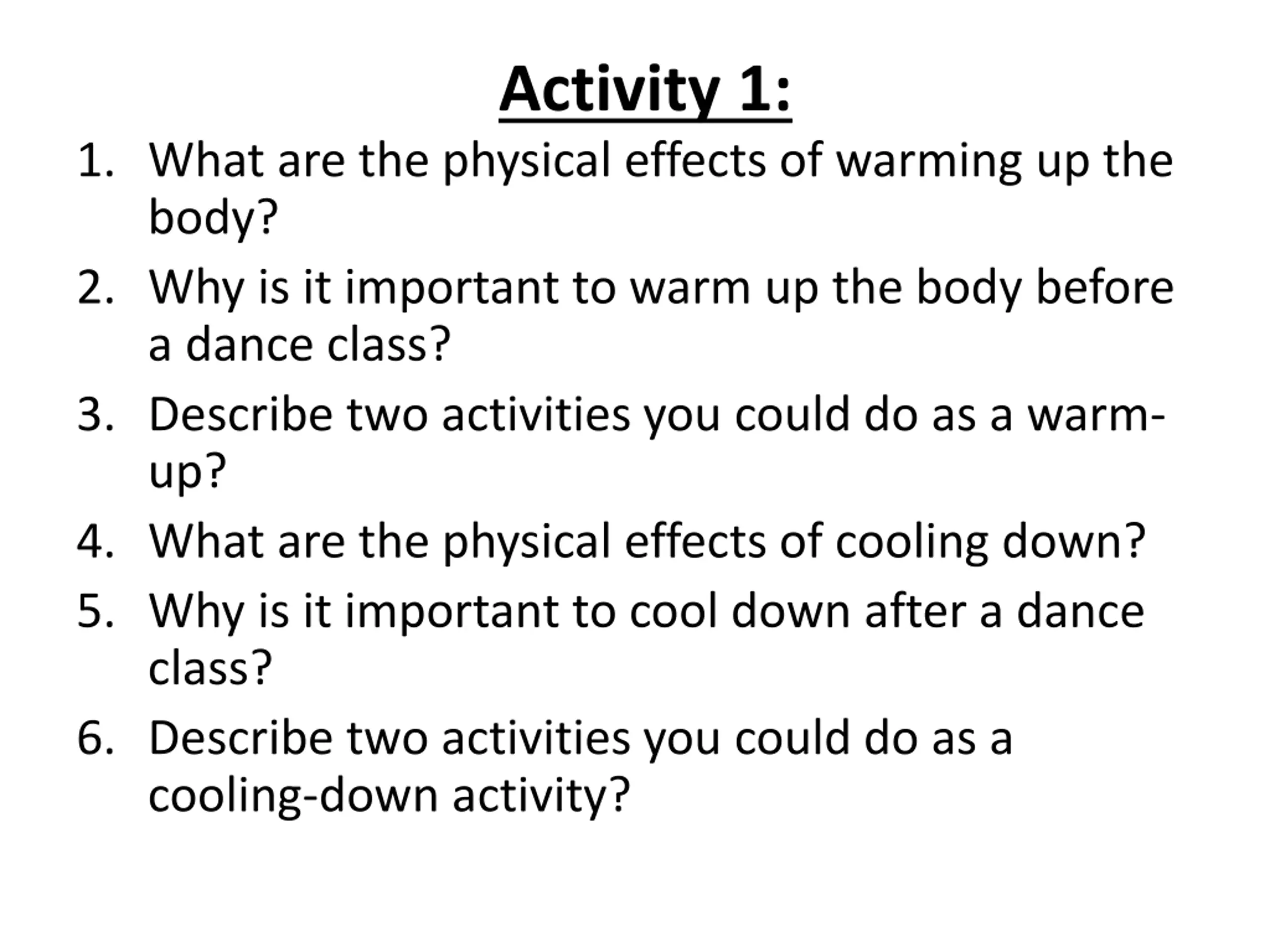 Activity 1:

1. What are the physical effects of warming up the body?
2. Why is it important to warm up the body before a dance class?
3. Describe two activities you could do as a warm-up?
4. What are the physical effects of cooling down?
5. Why is it important to cool down after a dance class?
6. Describe two activities you could do as a cooling-down activity?